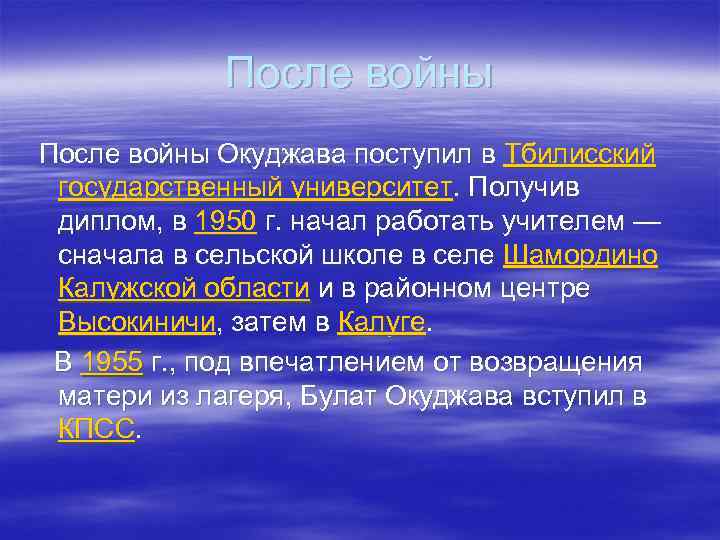 После войны

После войны Окуджава поступил в Тбилисский государственный университет. Получив диплом, в 1950 г. начал работать учителем — сначала в сельской школе в селе Шамордино Калужской области и в районном центре Высокиничи, затем в Калуге.

В 1955 г., под впечатлением от возвращения матери из лагеря, Булат Окуджава вступил в КПСС.